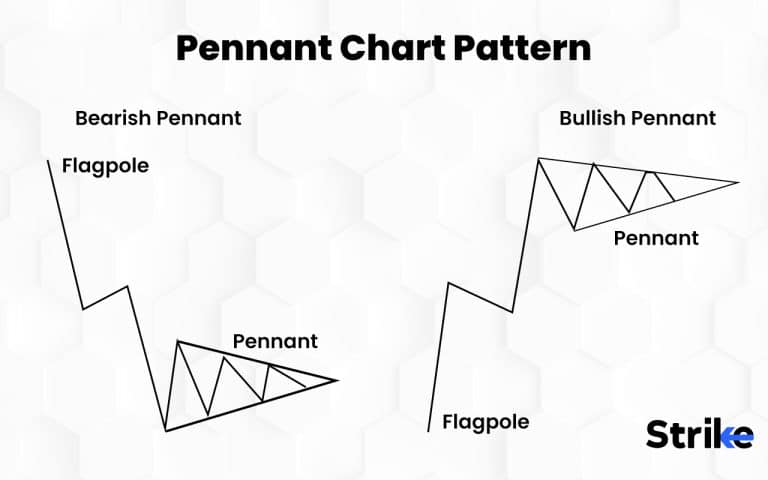 Pennant Chart Pattern

Bearish Pennant

Flagpole

Pennant

Bullish Pennant

Pennant

Flagpole

Strike